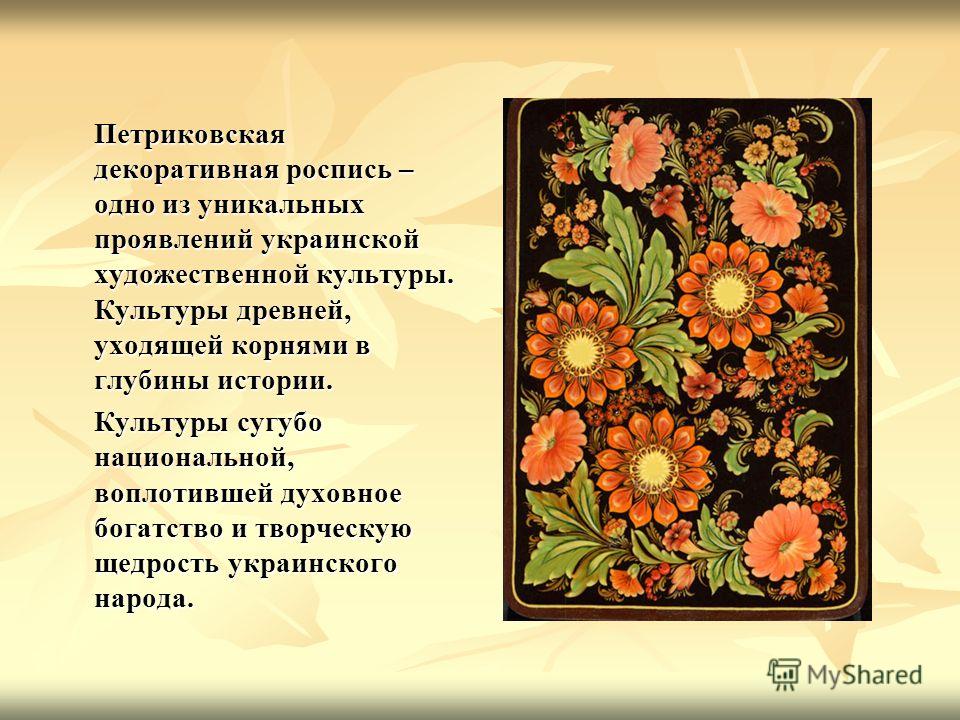 Петриковская декоративная роспись – одно из уникальных проявлений украинской художественной культуры. Культуры древней, уходящей корнями в глубины истории.

Культуры сугубо национальной, воплотившей духовное богатство и творческую щедрость украинского народа.

MyShared